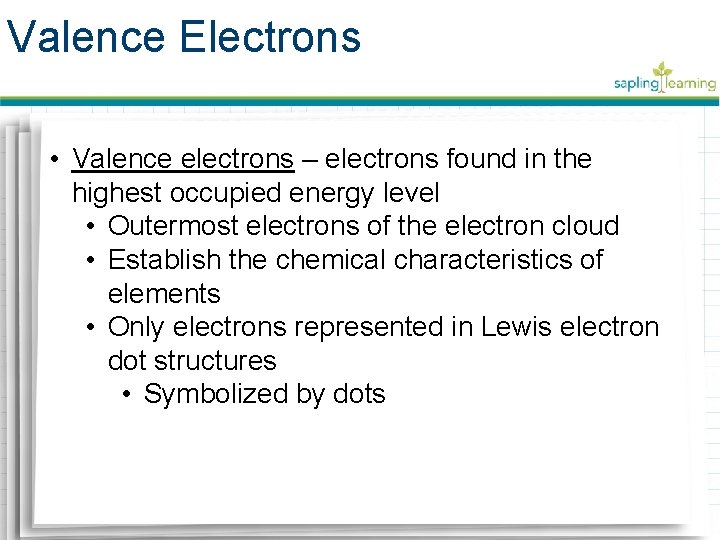 Valence Electrons

sapling learning

• Valence electrons – electrons found in the highest occupied energy level
  • Outermost electrons of the electron cloud
  • Establish the chemical characteristics of elements
  • Only electrons represented in Lewis electron dot structures
    • Symbolized by dots